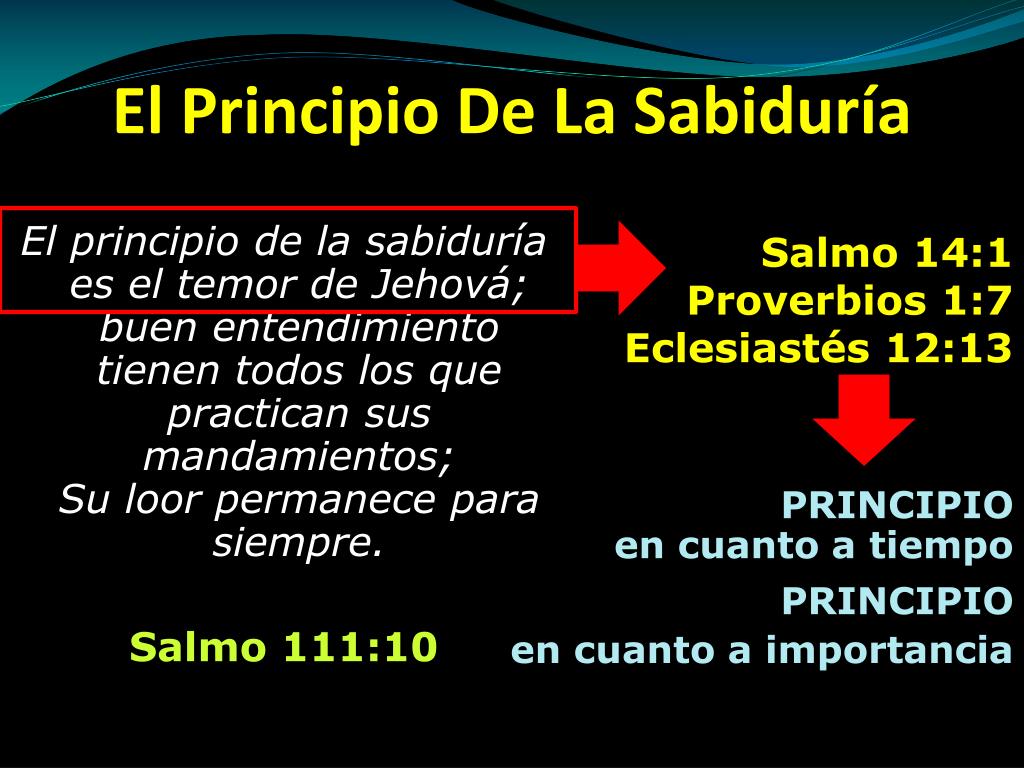 El Principio De La Sabiduría

El principio de la sabiduría es el temor de Jehová; buen entendimiento tienen todos los que practican sus mandamientos; Su loor permanece para siempre.

Salmo 111:10

Salmo 14:1
Proverbios 1:7
Eclesiastés 12:13

PRINCIPIO
en cuanto a tiempo

PRINCIPIO
en cuanto a importancia